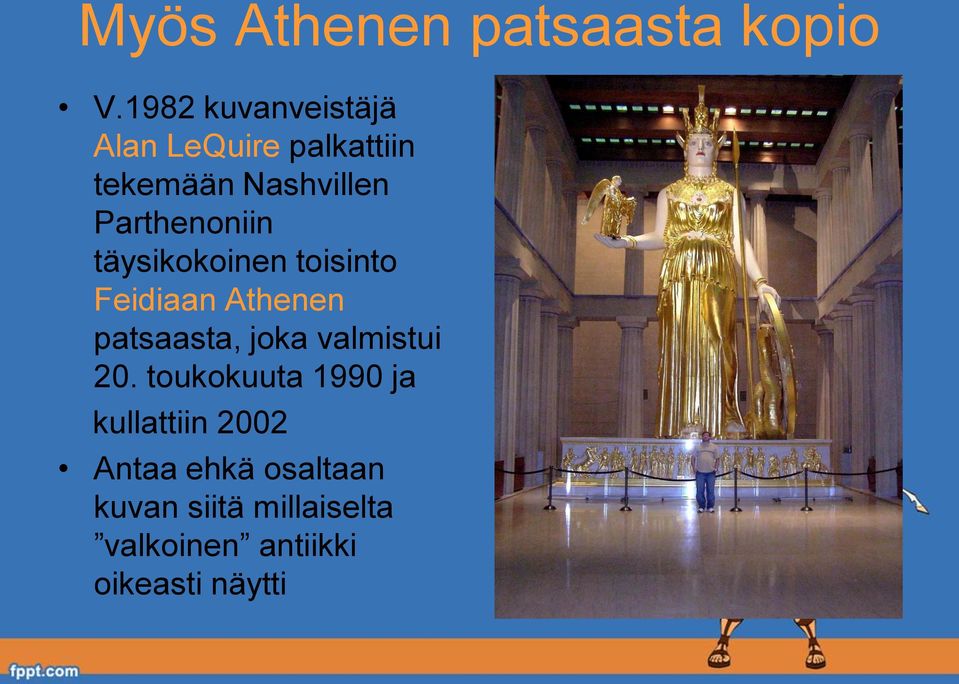 Myös Athenen patsaasta kopio

• V.1982 kuvanveistäjä Alan LeQuire palkattiin tekemään Nashvillen Parthenoniin täysikokoinen toisinto Feidiaan Athenen patsaasta, joka valmistui 20. toukokuuta 1990 ja kullattiin 2002

• Antaa ehkä osaltaan kuvan siitä millaiselta ”valkoinen” antiikki oikeasti näytti

fppt.com